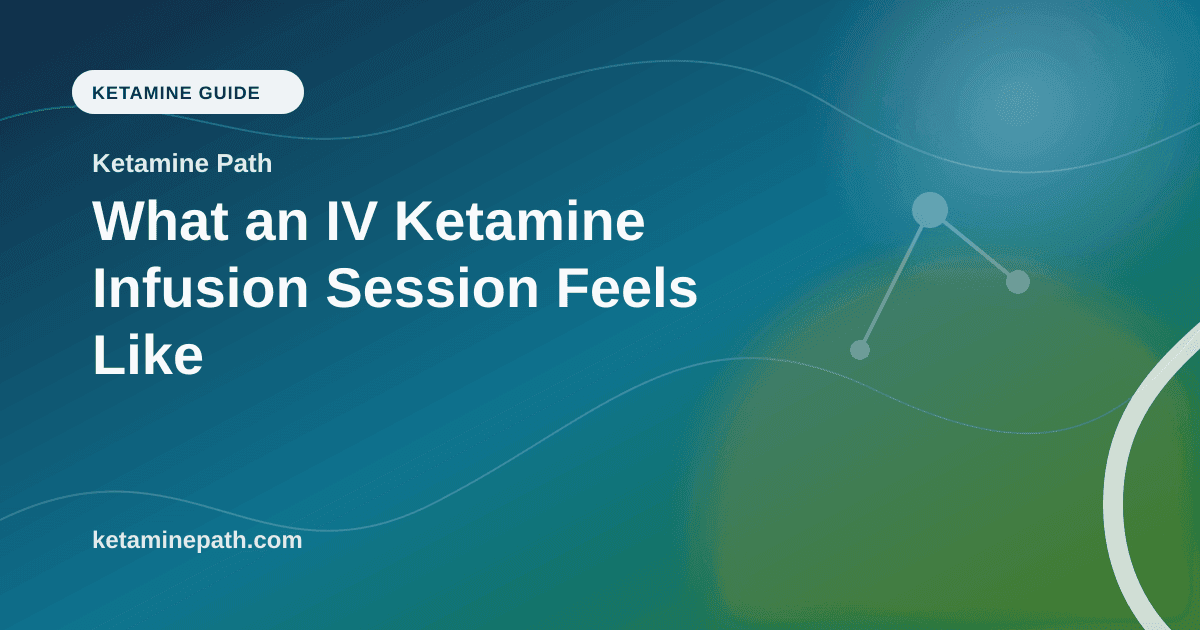 KETAMINE GUIDE

Ketamine Path

What an IV Ketamine Infusion Session Feels Like

ketaminepath.com